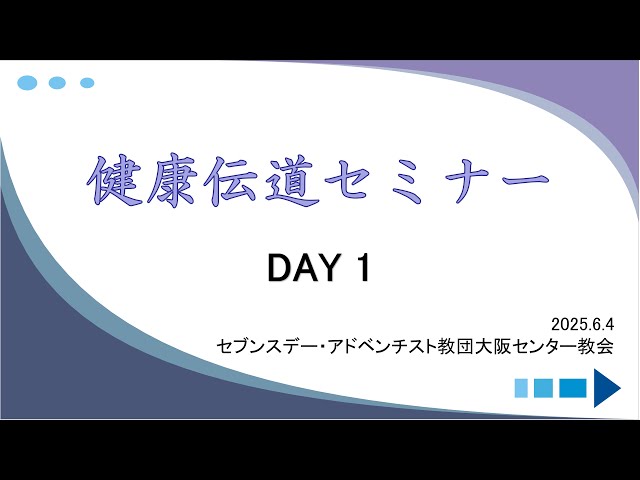 健康伝道セミナー

DAY 1

2025.6.4
セブンスデー･アドベンチスト教団大阪センター教会